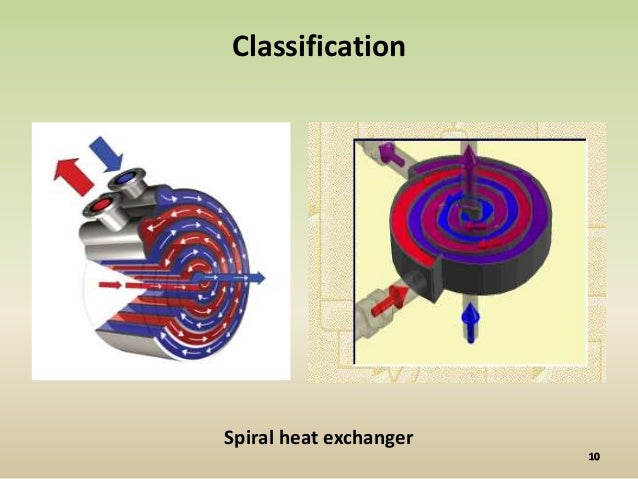 Classification

Spiral heat exchanger

10